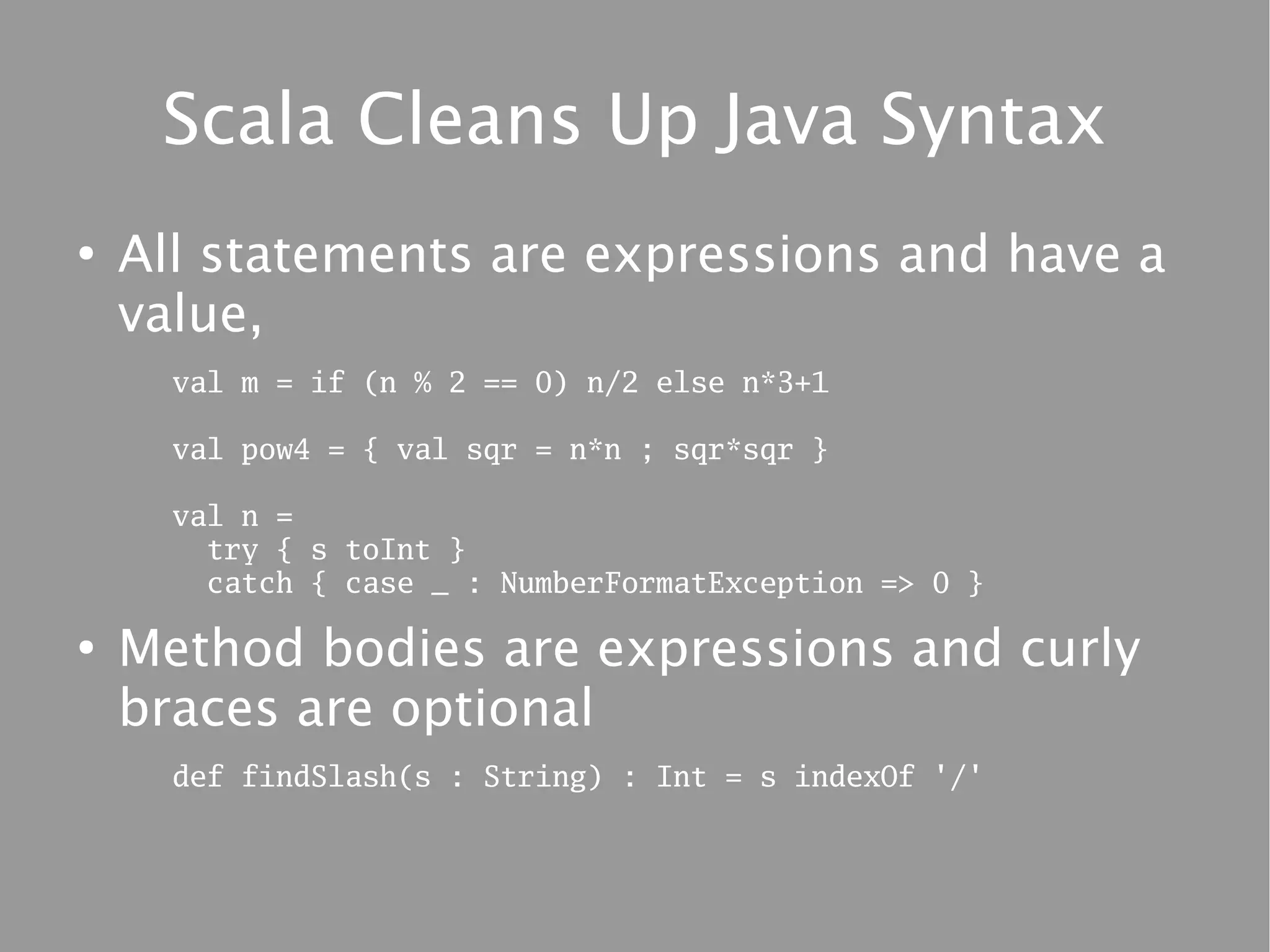 Scala Cleans Up Java Syntax

• All statements are expressions and have a value,

val m = if (n % 2 == 0) n/2 else n*3+1

val pow4 = { val sqr = n*n ; sqr*sqr }

val n =
  try { s toInt }
  catch { case _ : NumberFormatException => 0 }

• Method bodies are expressions and curly braces are optional

def findSlash(s : String) : Int = s indexOf '/'